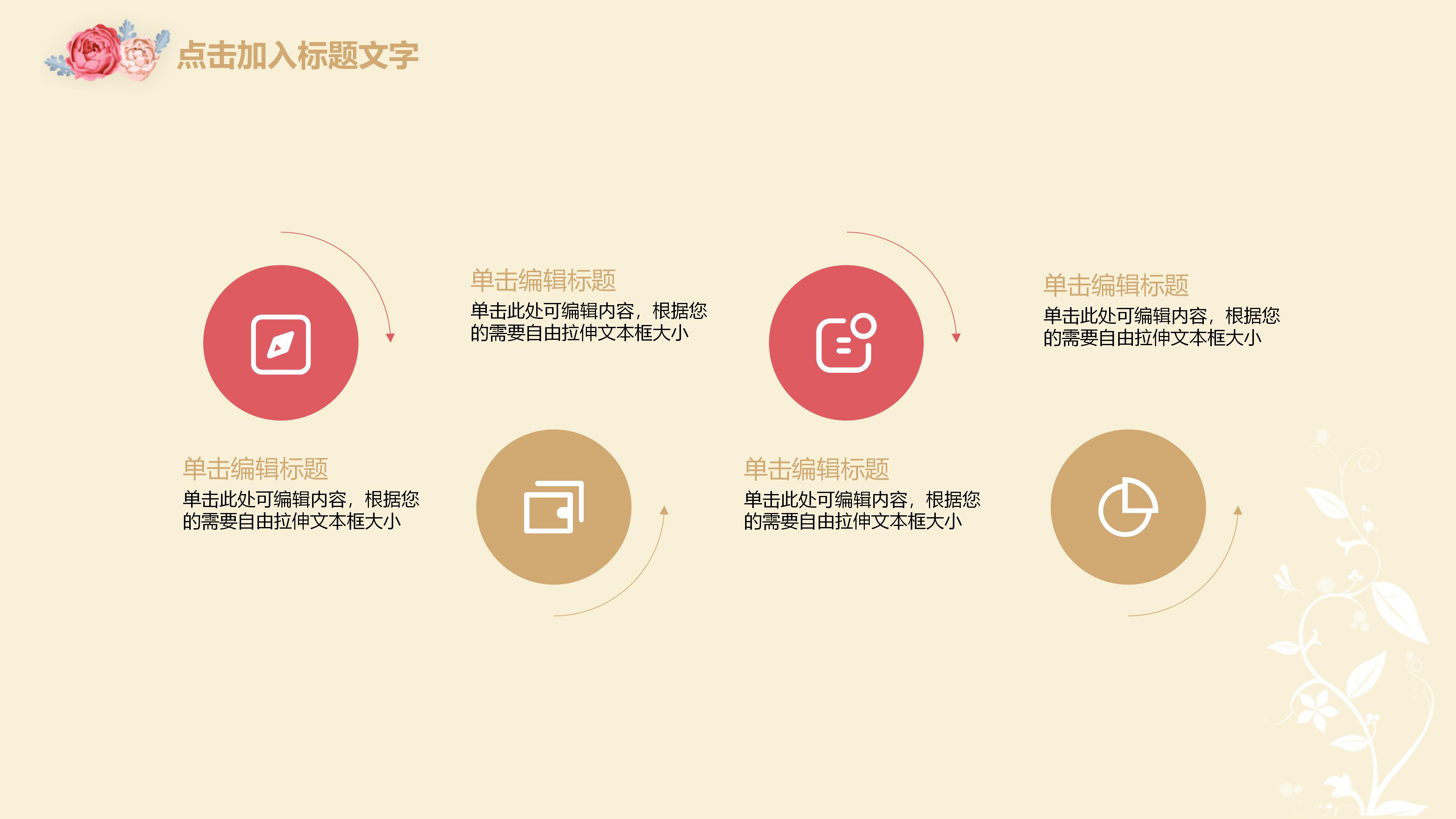 点击加入标题文字

单击编辑标题
单击此处可编辑内容，根据您的需要自由拉伸文本框大小

单击编辑标题
单击此处可编辑内容，根据您的需要自由拉伸文本框大小

单击编辑标题
单击此处可编辑内容，根据您的需要自由拉伸文本框大小

单击编辑标题
单击此处可编辑内容，根据您的需要自由拉伸文本框大小